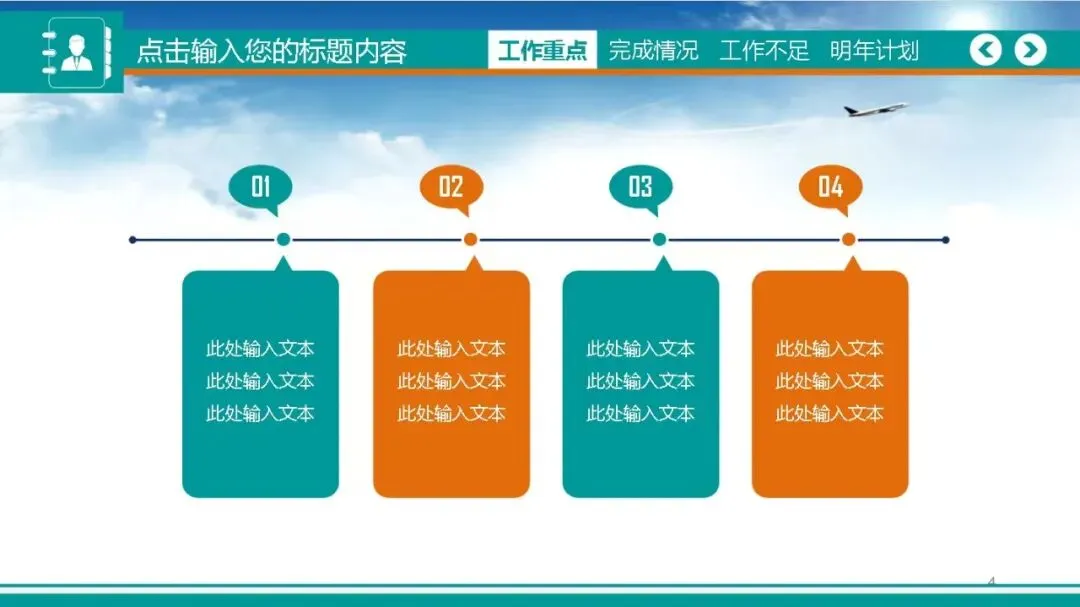 点击输入您的标题内容

工作重点 完成情况 工作不足 明年计划

01

此处输入文本
此处输入文本
此处输入文本

02

此处输入文本
此处输入文本
此处输入文本

03

此处输入文本
此处输入文本
此处输入文本

04

此处输入文本
此处输入文本
此处输入文本

4